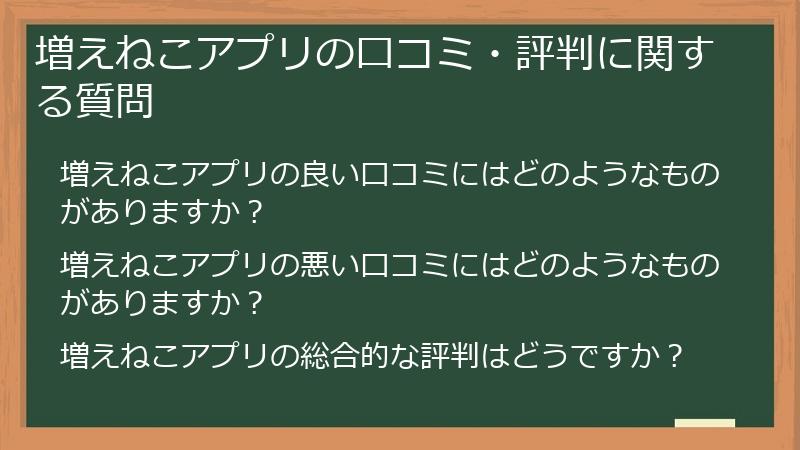 増えねこアプリの口コミ・評判に関する質問

増えねこアプリの良い口コミにはどのようなものがありますか？

増えねこアプリの悪い口コミにはどのようなものがありますか？

増えねこアプリの総合的な評判はどうですか？